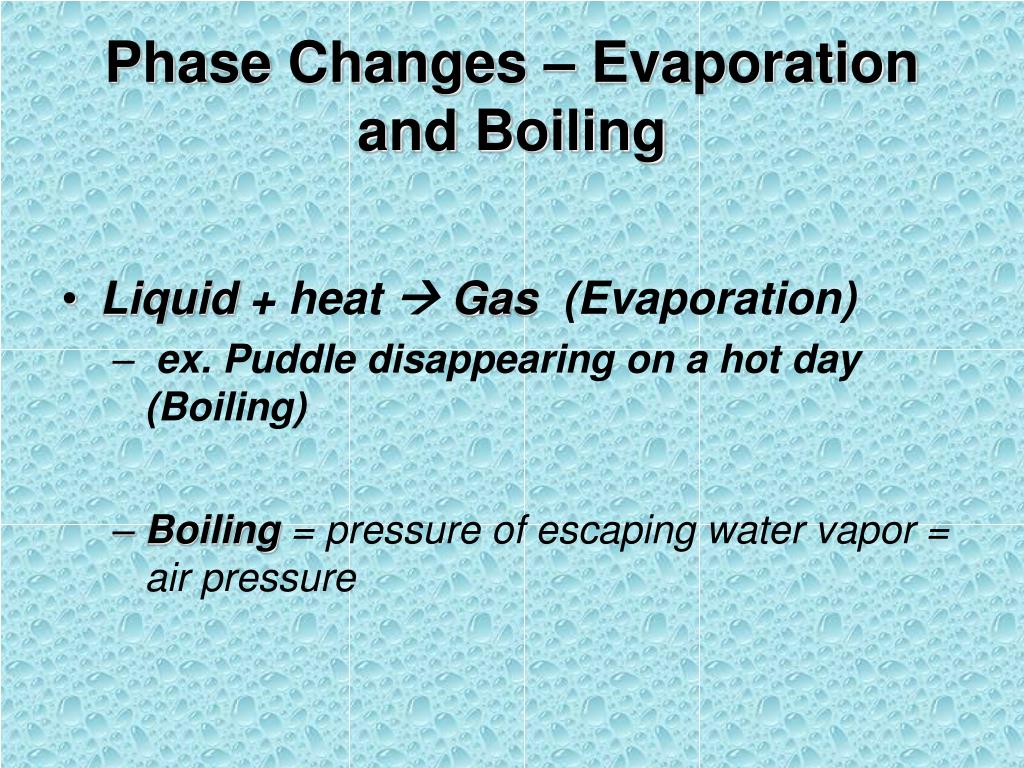 Phase Changes – Evaporation and Boiling

• Liquid + heat → Gas (Evaporation)
– ex. Puddle disappearing on a hot day (Boiling)

– Boiling = pressure of escaping water vapor = air pressure